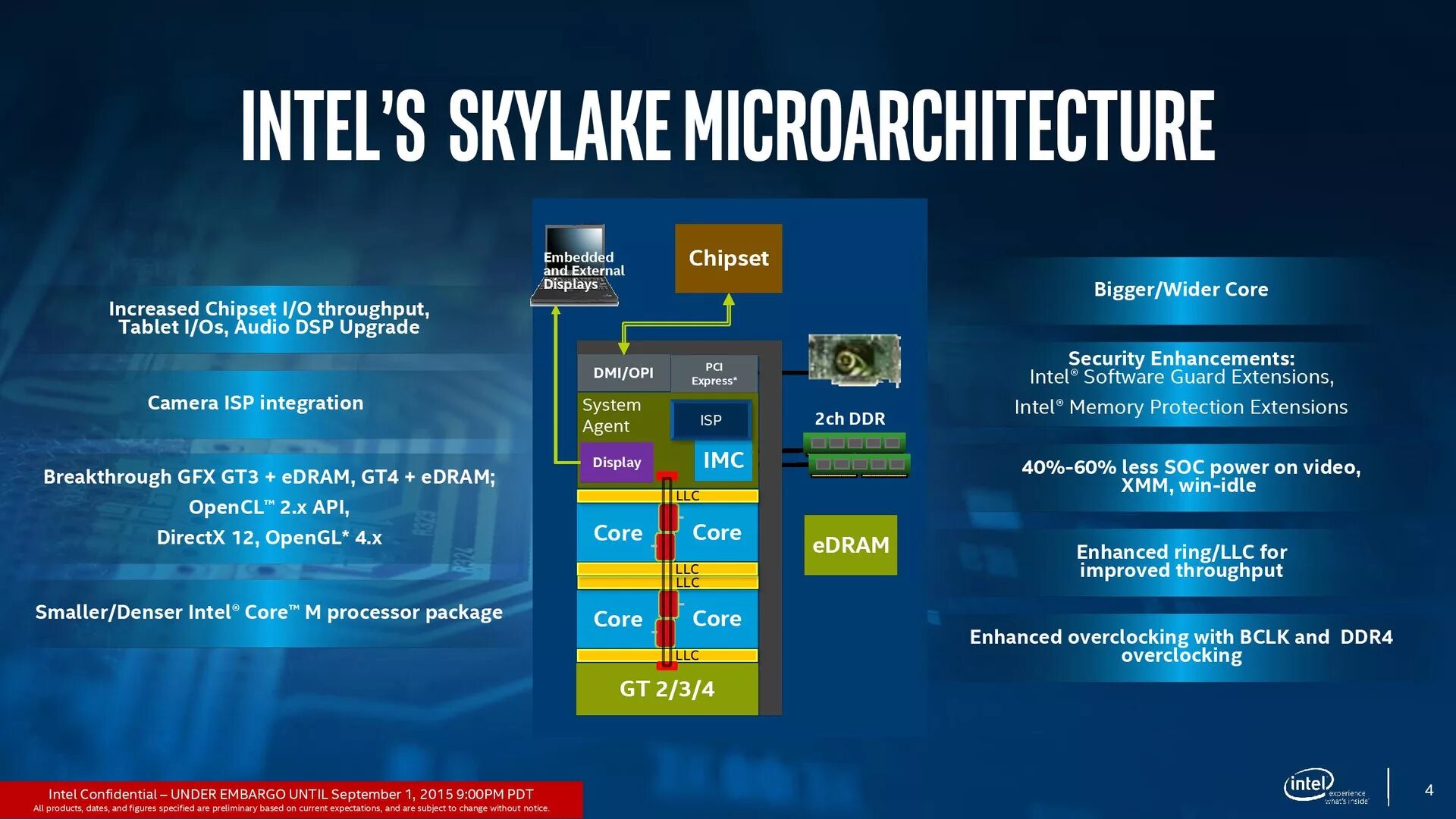 INTEL'S SKYLAKE MICROARCHITECTURE

Increased Chipset I/O throughput, Tablet I/Os, Audio DSP Upgrade

Camera ISP integration

Breakthrough GFX GT3 + eDRAM, GT4 + eDRAM;
OpenCL™ 2.x API,
DirectX 12, OpenGL* 4.x

Smaller/Denser Intel® Core™ M processor package

Embedded and External Displays

Chipset

DMI/OPI

PCI Express*

System Agent

ISP

Display

IMC

LLC

Core

Core

LLC

LLC

Core

Core

LLC

GT 2/3/4

2ch DDR

eDRAM

Bigger/Wider Core

Security Enhancements:
Intel® Software Guard Extensions,
Intel® Memory Protection Extensions

40%-60% less SOC power on video, XMM, win-idle

Enhanced ring/LLC for improved throughput

Enhanced overclocking with BCLK and DDR4 overclocking

Intel Confidential – UNDER EMBARGO UNTIL September 1, 2015 9:00PM PDT
All products, dates, and figures specified are preliminary based on current expectations, and are subject to change without notice.

intel experience what's inside

4